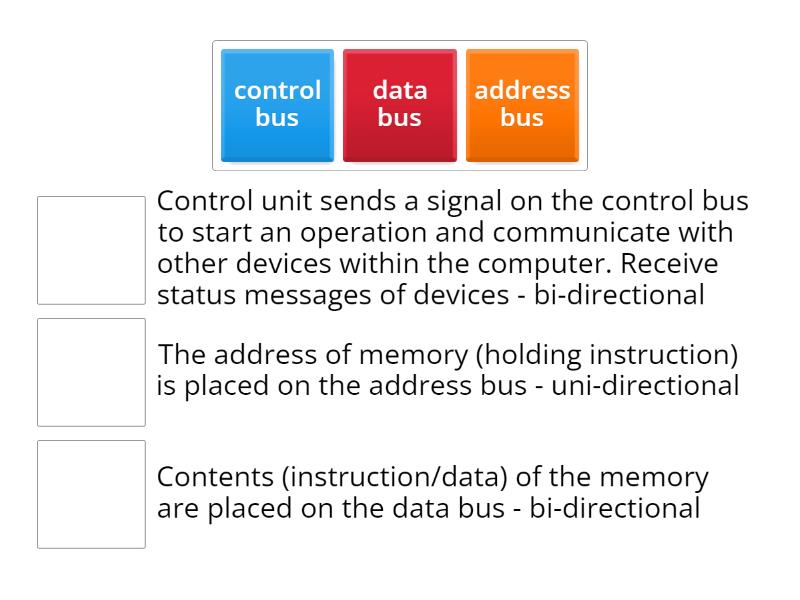 control bus

data bus

address bus

Control unit sends a signal on the control bus to start an operation and communicate with other devices within the computer. Receive status messages of devices - bi-directional

The address of memory (holding instruction) is placed on the address bus - uni-directional

Contents (instruction/data) of the memory are placed on the data bus - bi-directional